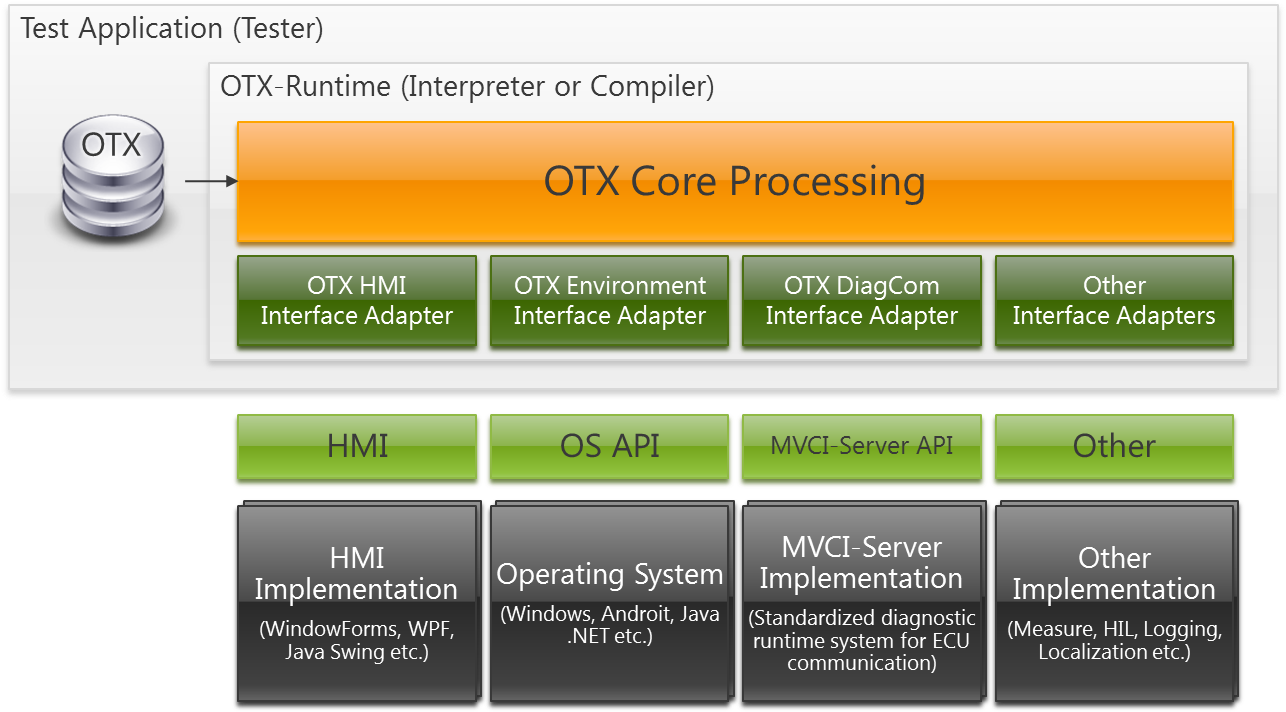 Test Application (Tester)

OTX-Runtime (Interpreter or Compiler)

OTX

OTX Core Processing

OTX HMI Interface Adapter

OTX Environment Interface Adapter

OTX DiagCom Interface Adapter

Other Interface Adapters

HMI

OS API

MVCI-Server API

Other

HMI Implementation
(WindowForms, WPF, Java Swing etc.)

Operating System
(Windows, Androit, Java .NET etc.)

MVCI-Server Implementation
(Standardized diagnostic runtime system for ECU communication)

Other Implementation
(Measure, HIL, Logging, Localization etc.)